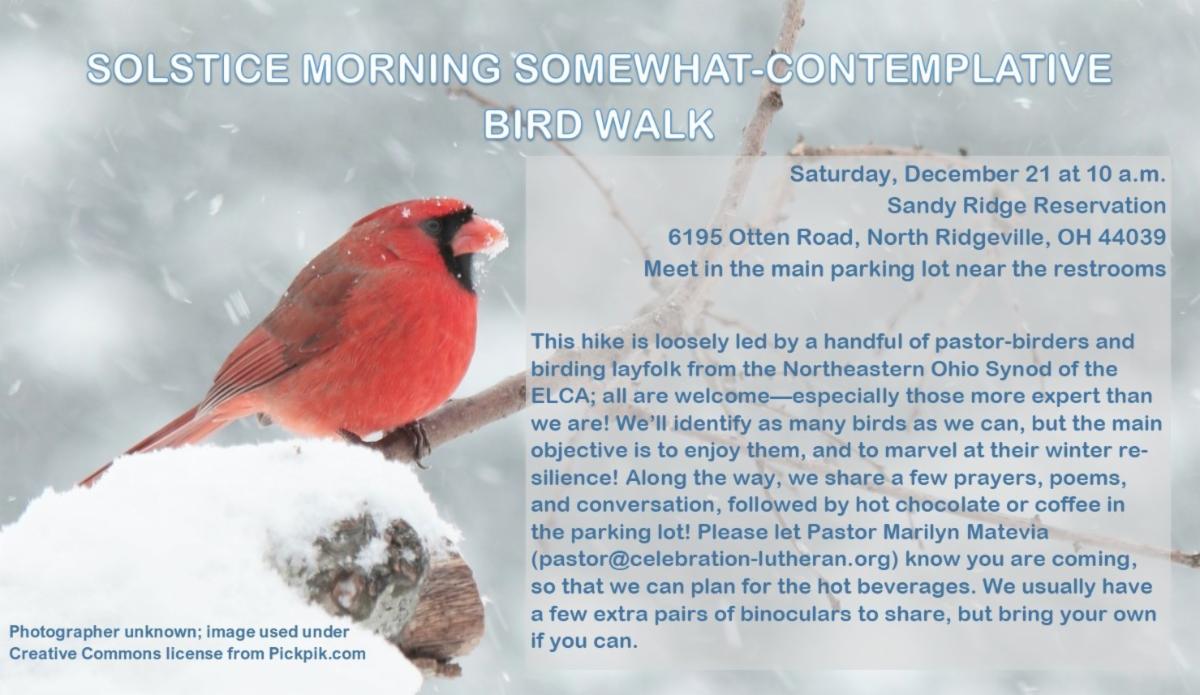 SOLSTICE MORNING SOMEWHAT-CONTEMPLATIVE BIRD WALK

Saturday, December 21 at 10 a.m.
Sandy Ridge Reservation
6195 Otten Road, North Ridgeville, OH 44039
Meet in the main parking lot near the restrooms

This hike is loosely led by a handful of pastor-birders and birding layfolk from the Northeastern Ohio Synod of the ELCA; all are welcome—especially those more expert than we are! We'll identify as many birds as we can, but the main objective is to enjoy them, and to marvel at their winter resilience! Along the way, we share a few prayers, poems, and conversation, followed by hot chocolate or coffee in the parking lot! Please let Pastor Marilyn Matevia (pastor@celebration-lutheran.org) know you are coming, so that we can plan for the hot beverages. We usually have a few extra pairs of binoculars to share, but bring your own if you can.

Photographer unknown; image used under Creative Commons license from Pickpik.com